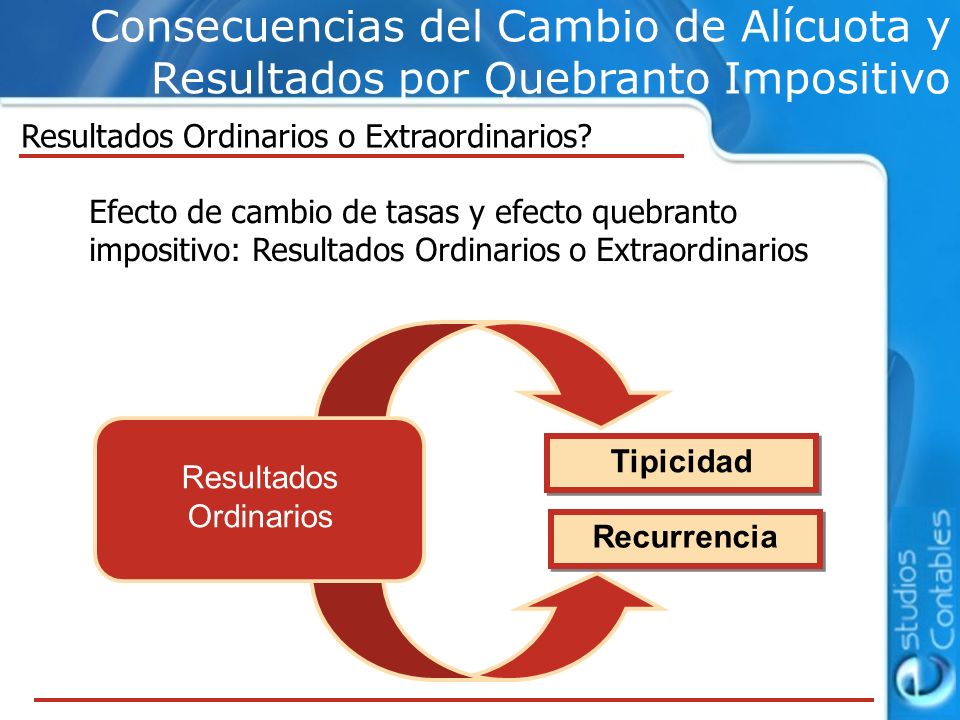 Consecuencias del Cambio de Alícuota y Resultados por Quebranto Impositivo

Resultados Ordinarios o Extraordinarios?

Efecto de cambio de tasas y efecto quebranto impositivo: Resultados Ordinarios o Extraordinarios

Resultados Ordinarios

Tipicidad

Recurrencia

estudios Contables